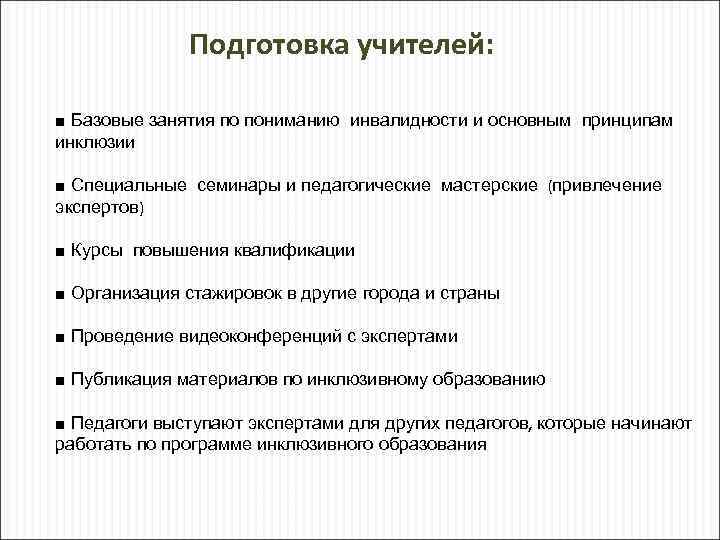 Подготовка учителей:

■ Базовые занятия по пониманию инвалидности и основным принципам инклюзии

■ Специальные семинары и педагогические мастерские (привлечение экспертов)

■ Курсы повышения квалификации

■ Организация стажировок в другие города и страны

■ Проведение видеоконференций с экспертами

■ Публикация материалов по инклюзивному образованию

■ Педагоги выступают экспертами для других педагогов, которые начинают работать по программе инклюзивного образования